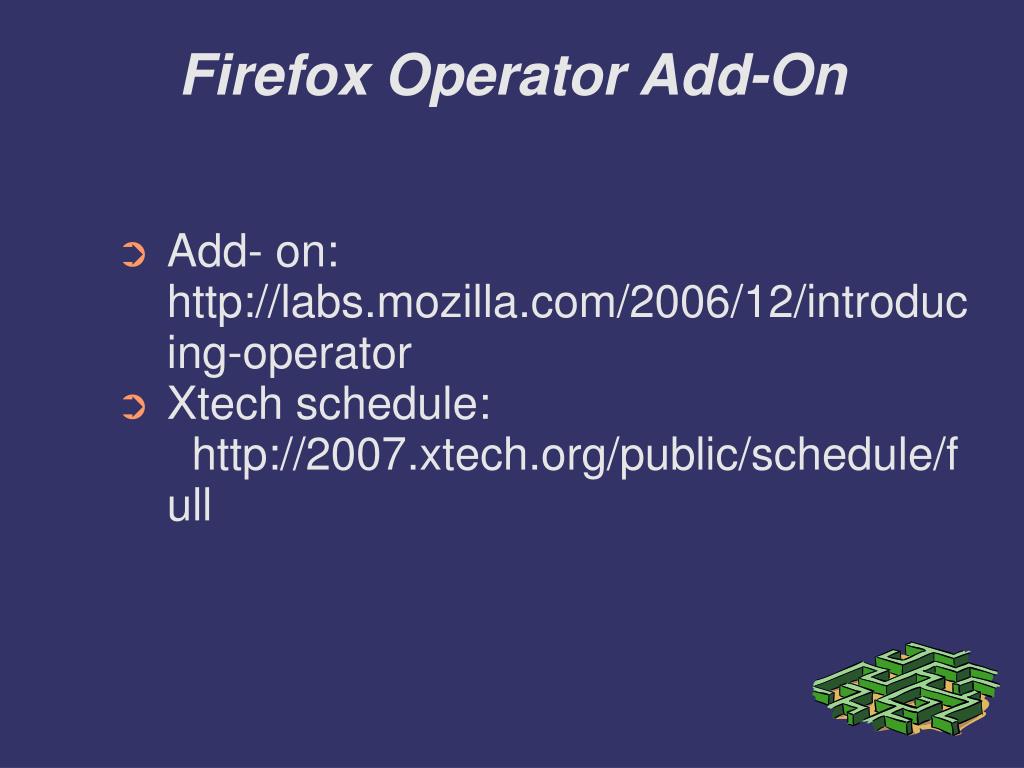 Firefox Operator Add-On

➲ Add- on: http://labs.mozilla.com/2006/12/introducing-operator
➲ Xtech schedule: http://2007.xtech.org/public/schedule/full